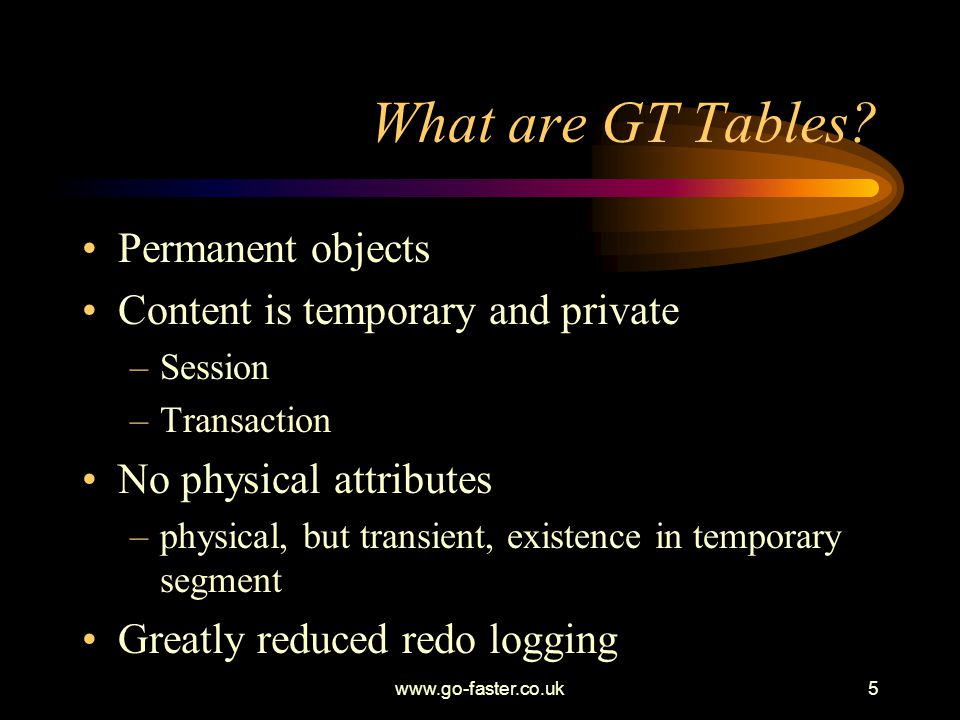 What are GT Tables?

• Permanent objects
• Content is temporary and private
– Session
– Transaction
• No physical attributes
– physical, but transient, existence in temporary segment
• Greatly reduced redo logging

www.go-faster.co.uk

5